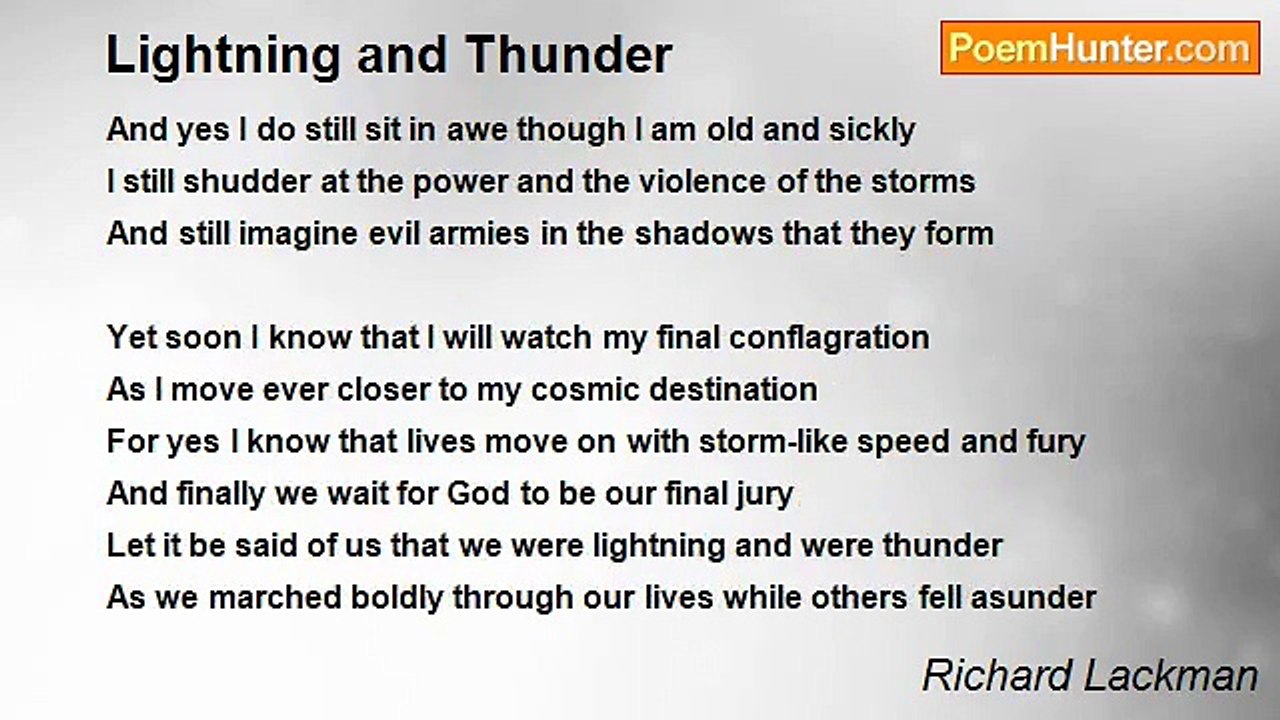 Lightning and Thunder

PoemHunter.com

And yes I do still sit in awe though I am old and sickly
I still shudder at the power and the violence of the storms
And still imagine evil armies in the shadows that they form

Yet soon I know that I will watch my final conflagration
As I move ever closer to my cosmic destination
For yes I know that lives move on with storm-like speed and fury
And finally we wait for God to be our final jury
Let it be said of us that we were lightning and were thunder
As we marched boldly through our lives while others fell asunder

Richard Lackman